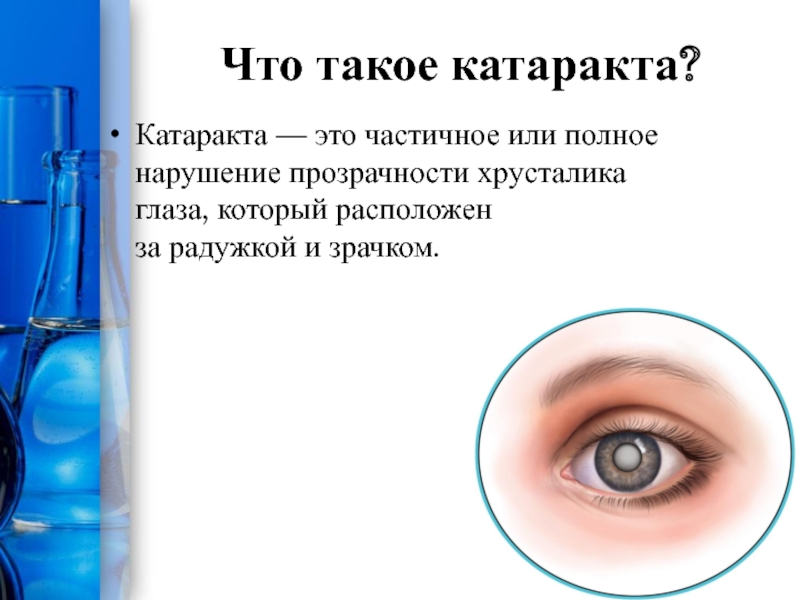 Что такое катаракта?

• Катаракта — это частичное или полное нарушение прозрачности хрусталика глаза, который расположен за радужкой и зрачком.